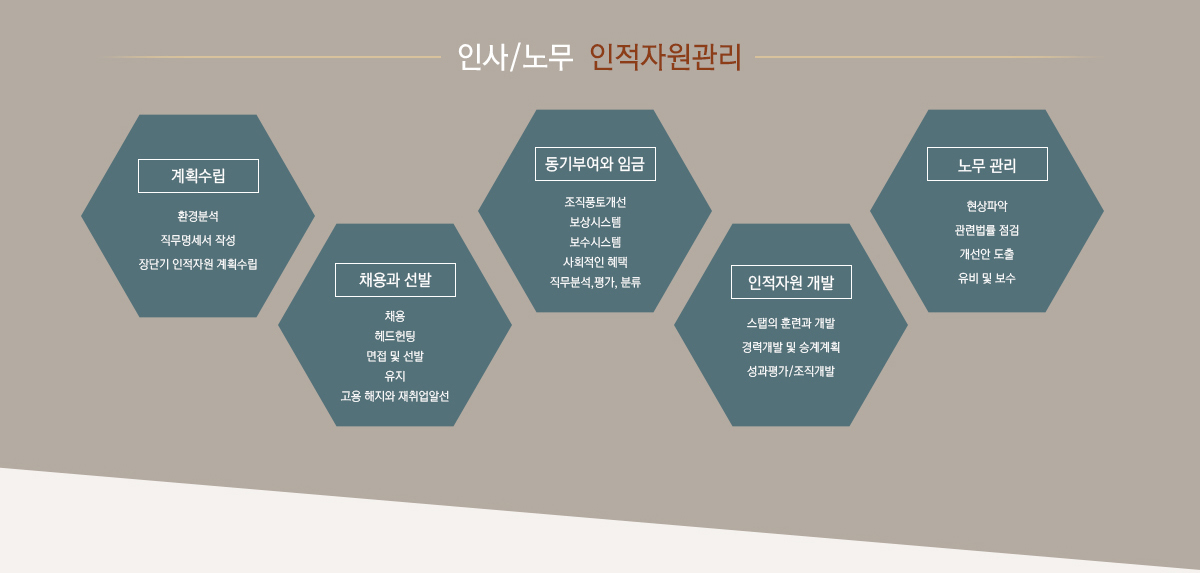 인사/노무 인적자원관리

계획수립

환경분석
직무명세서 작성
장단기 인적자원 계획수립

채용과 선발

채용
헤드헌팅
면접 및 선발
유지
고용 해지와 재취업알선

동기부여와 임금

조직풍토개선
보상시스템
보수시스템
사회적인 혜택
직무분석,평가, 분류

인적자원 개발

스탭의 훈련과 개발
경력개발 및 승계계획
성과평가/조직개발

노무 관리

현상파악
관련법률 점검
개선안 도출
유비 및 보수